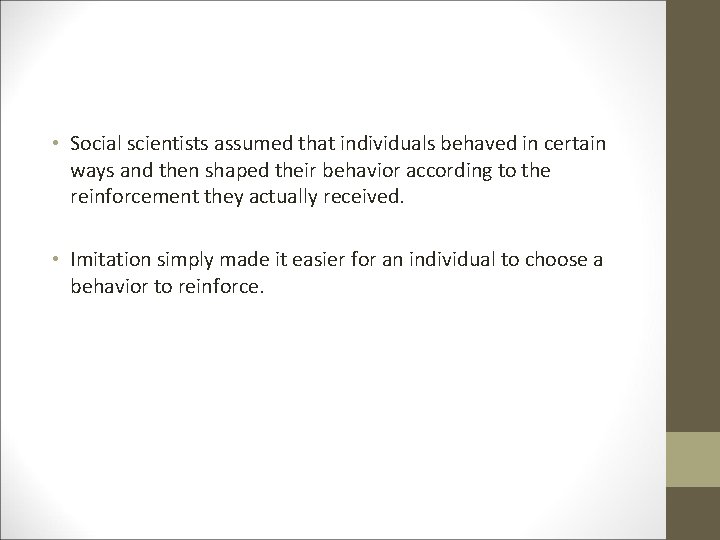 • Social scientists assumed that individuals behaved in certain ways and then shaped their behavior according to the reinforcement they actually received.

• Imitation simply made it easier for an individual to choose a behavior to reinforce.